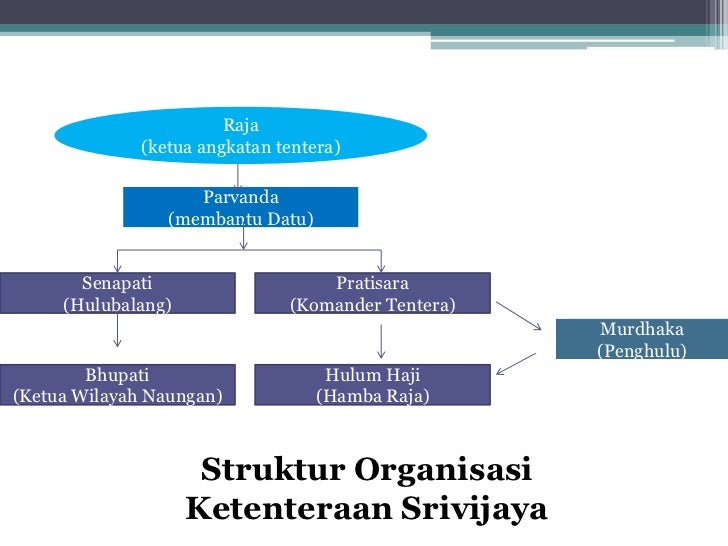 Raja
(ketua angkatan tentera)

Parvanda
(membantu Datu)

Senapati
(Hulubalang)

Pratisara
(Komander Tentera)

Murdhaka
(Penghulu)

Bhupati
(Ketua Wilayah Naungan)

Hulum Haji
(Hamba Raja)

Struktur Organisasi
Ketenteraan Srivijaya